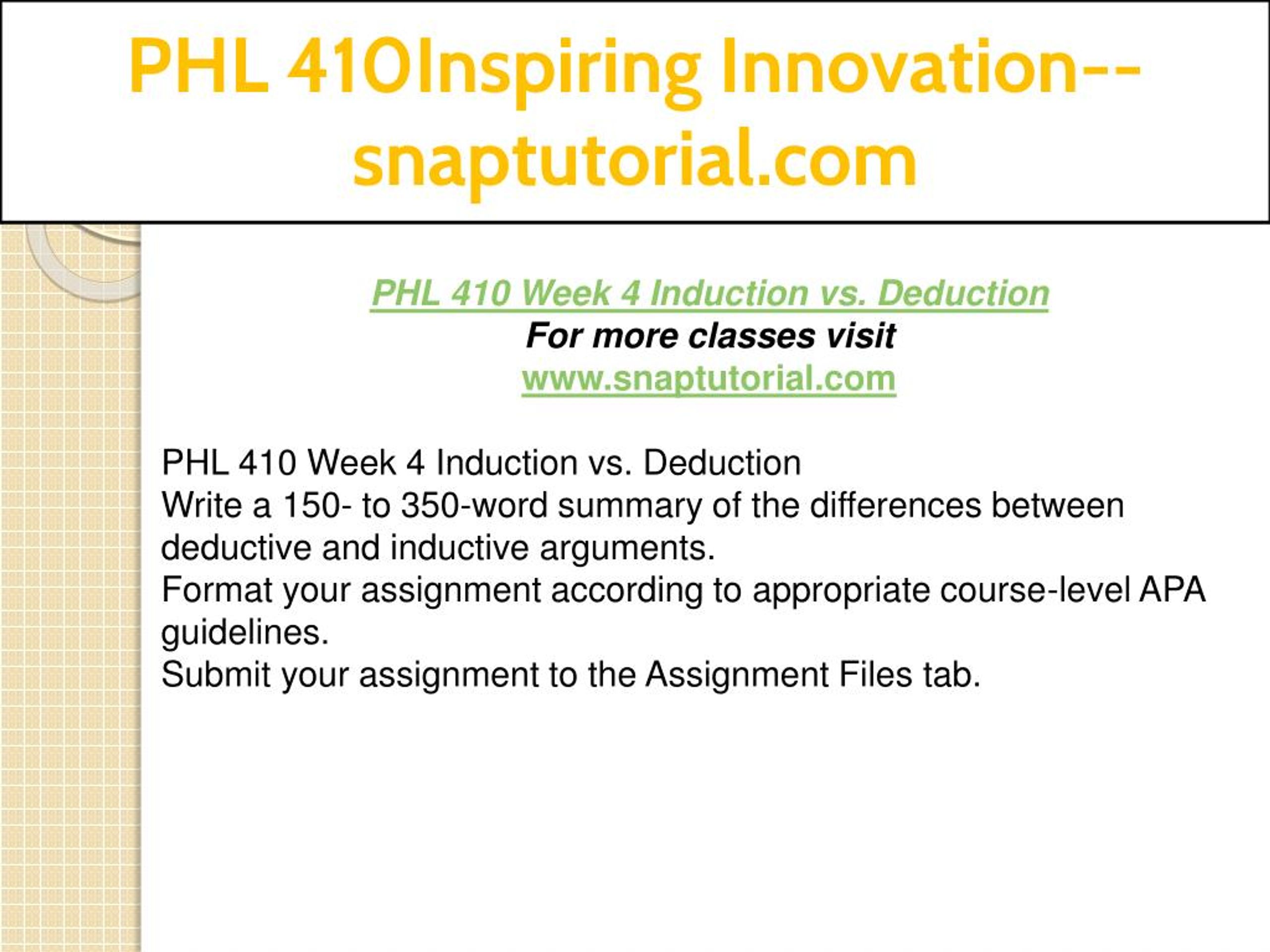 PHL 410Inspiring Innovation--snaptutorial.com

PHL 410 Week 4 Induction vs. Deduction
For more classes visit
www.snaptutorial.com

PHL 410 Week 4 Induction vs. Deduction
Write a 150- to 350-word summary of the differences between deductive and inductive arguments.
Format your assignment according to appropriate course-level APA guidelines.
Submit your assignment to the Assignment Files tab.